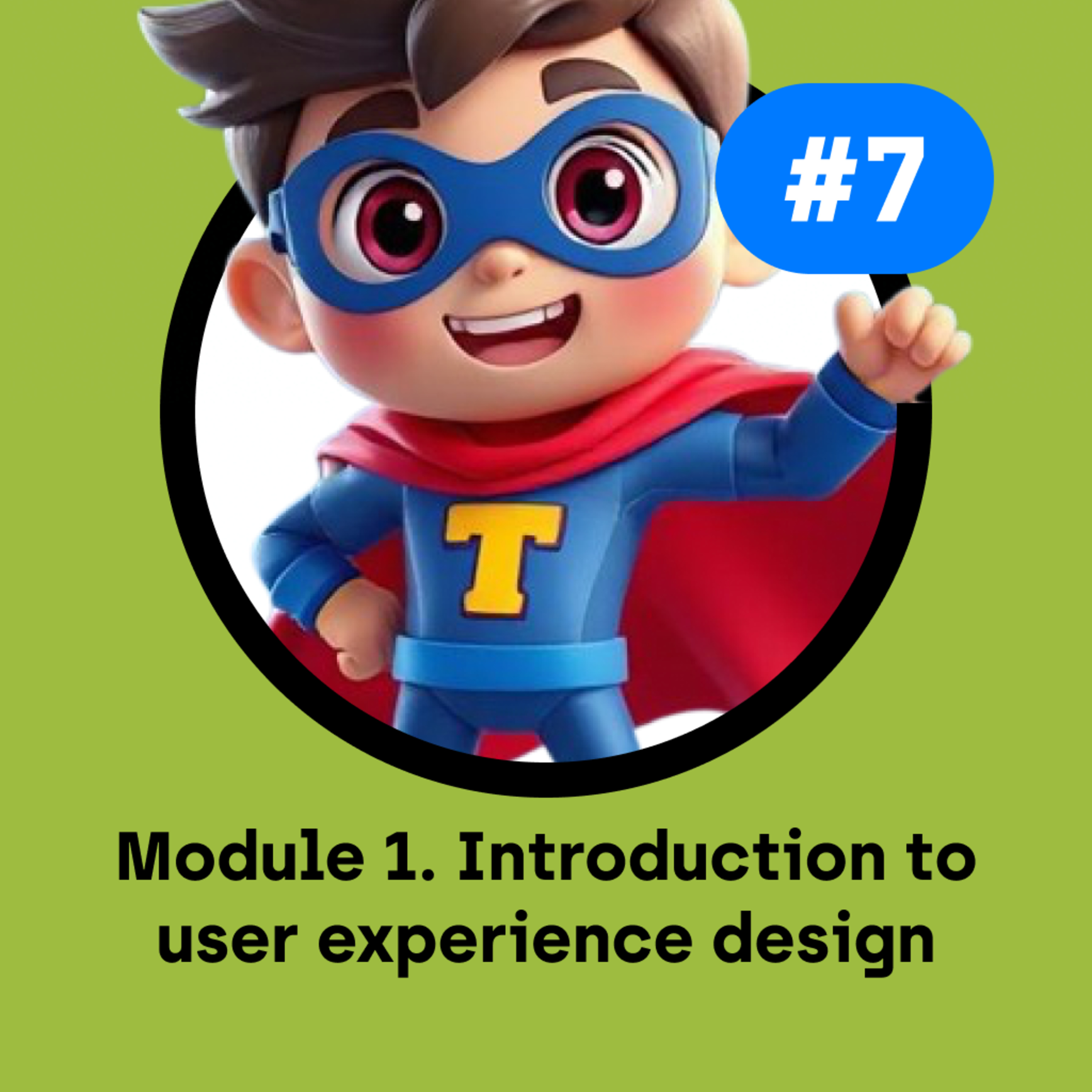 #7

T

Module 1. Introduction to user experience design